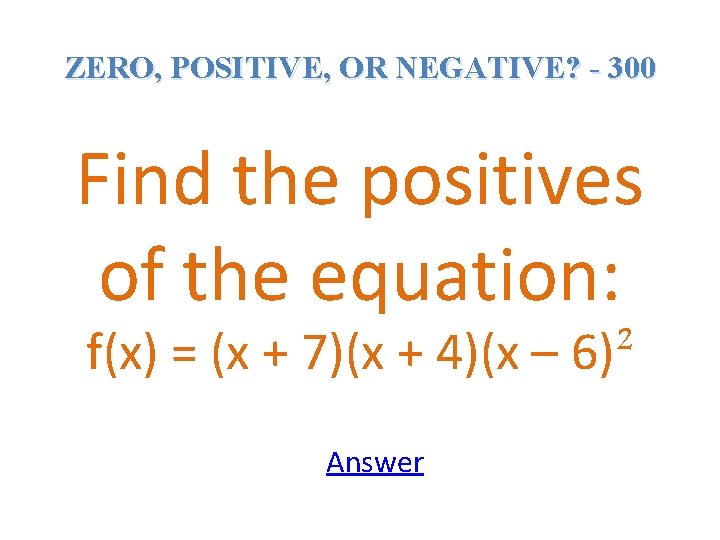 ZERO, POSITIVE, OR NEGATIVE? - 300

Find the positives of the equation:

$f(x) = (x + 7)(x + 4)(x - 6)^2$

Answer